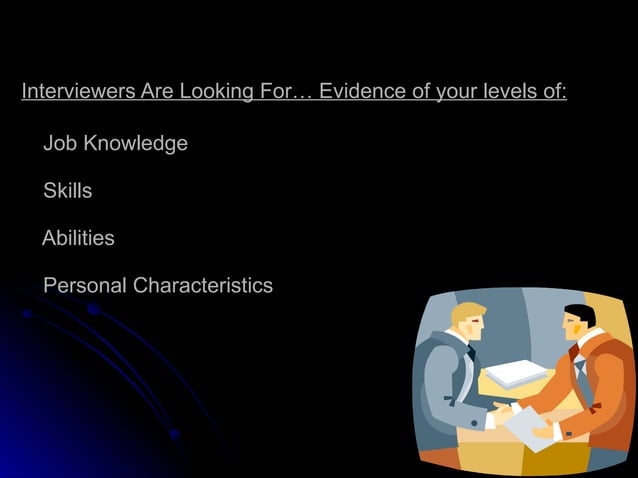 Interviewers Are Looking For… Evidence of your levels of:

Job Knowledge

Skills

Abilities

Personal Characteristics